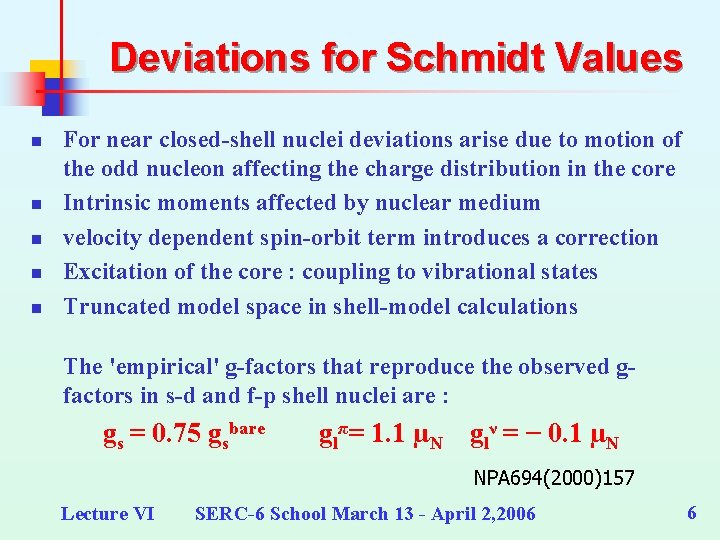 Deviations for Schmidt Values

- For near closed-shell nuclei deviations arise due to motion of the odd nucleon affecting the charge distribution in the core
- Intrinsic moments affected by nuclear medium
- velocity dependent spin-orbit term introduces a correction
- Excitation of the core : coupling to vibrational states
- Truncated model space in shell-model calculations

The 'empirical' g-factors that reproduce the observed g-factors in s-d and f-p shell nuclei are :

$g_s = 0.75\ g_s^{bare}$ $g_l^{\pi} = 1.1\ \mu_N$ $g_l^{\nu} = -0.1\ \mu_N$

NPA694(2000)157

Lecture VI SERC-6 School March 13 - April 2,2006 6